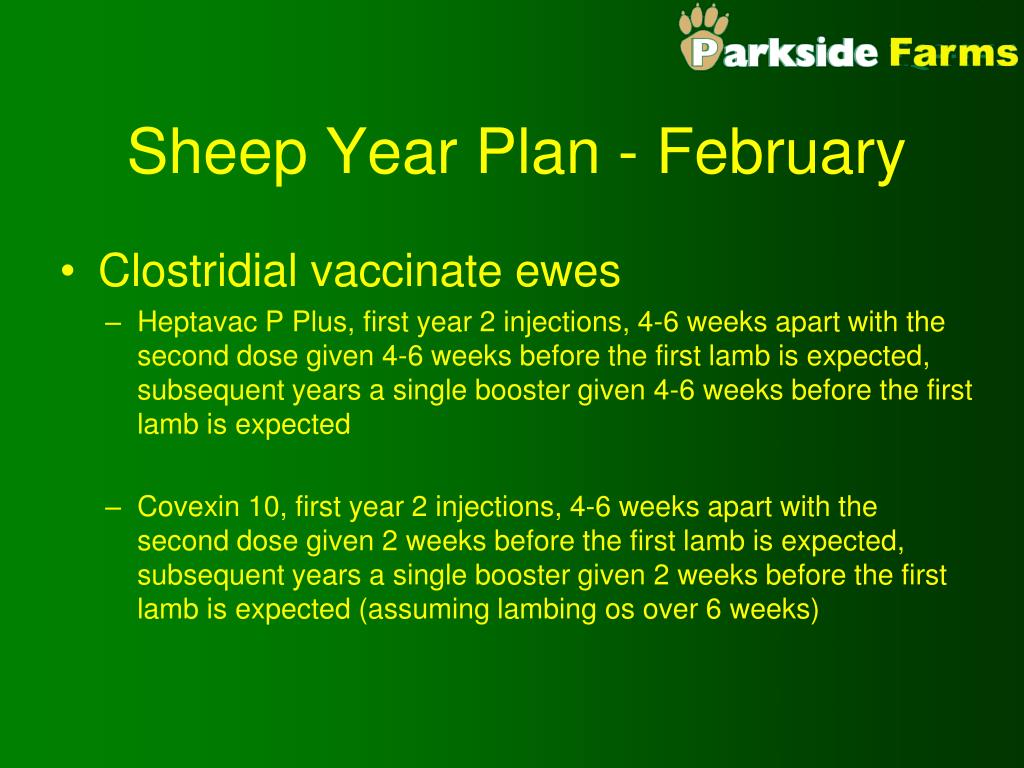 Parkside Farms

Sheep Year Plan - February

• Clostridial vaccinate ewes

– Heptavac P Plus, first year 2 injections, 4-6 weeks apart with the second dose given 4-6 weeks before the first lamb is expected, subsequent years a single booster given 4-6 weeks before the first lamb is expected

– Covexin 10, first year 2 injections, 4-6 weeks apart with the second dose given 2 weeks before the first lamb is expected, subsequent years a single booster given 2 weeks before the first lamb is expected (assuming lambing os over 6 weeks)